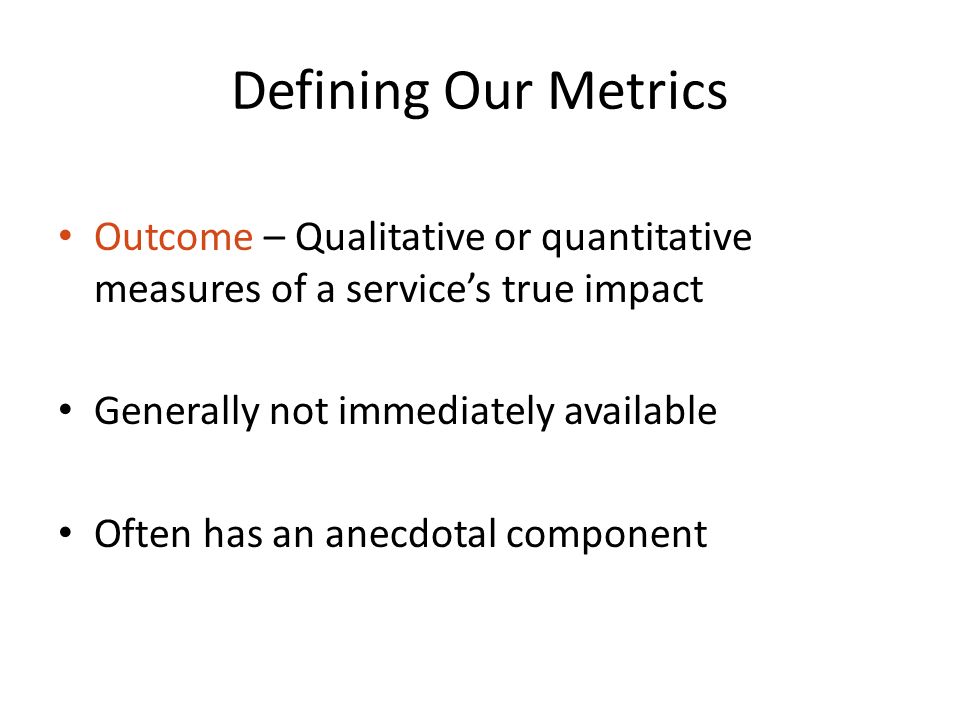 Defining Our Metrics

• Outcome – Qualitative or quantitative measures of a service’s true impact

• Generally not immediately available

• Often has an anecdotal component